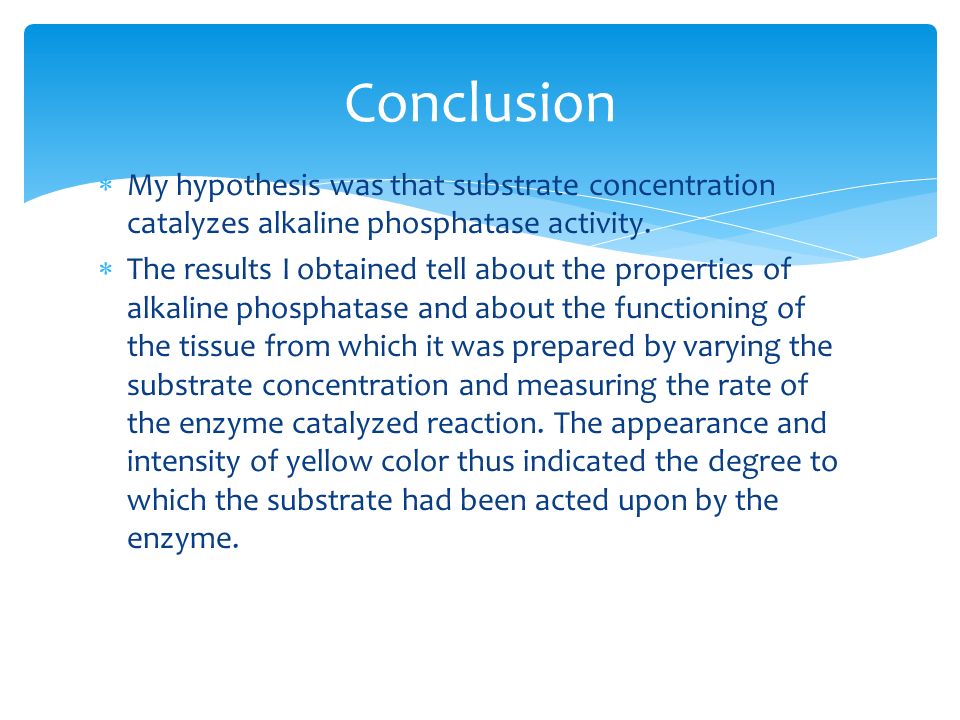 Conclusion

* My hypothesis was that substrate concentration catalyzes alkaline phosphatase activity.

* The results I obtained tell about the properties of alkaline phosphatase and about the functioning of the tissue from which it was prepared by varying the substrate concentration and measuring the rate of the enzyme catalyzed reaction. The appearance and intensity of yellow color thus indicated the degree to which the substrate had been acted upon by the enzyme.